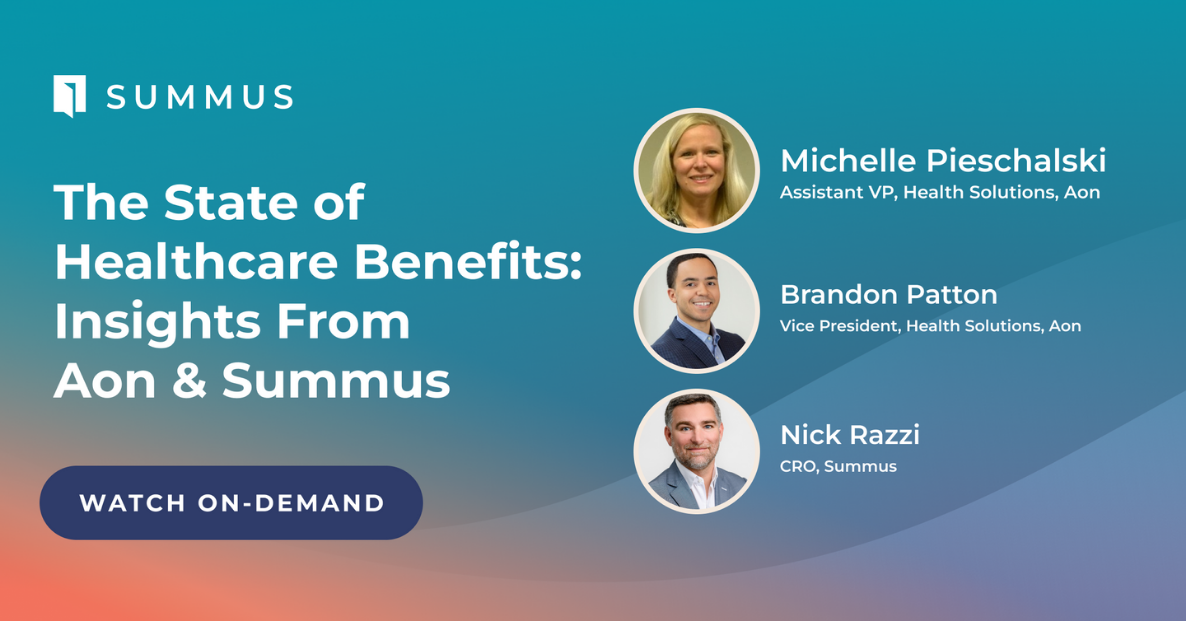 SUMMUS

The State of Healthcare Benefits: Insights From Aon & Summus

WATCH ON-DEMAND

Michelle Pieschalski
Assistant VP, Health Solutions, Aon

Brandon Patton
Vice President, Health Solutions, Aon

Nick Razzi
CRO, Summus